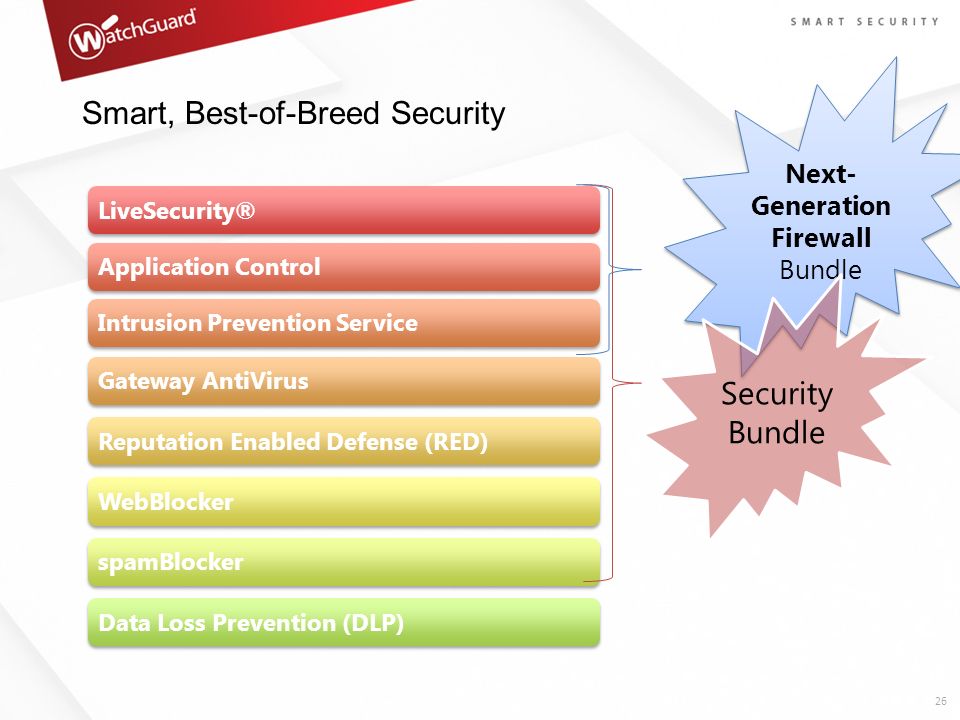 WatchGuard

SMART SECURITY

Smart, Best-of-Breed Security

LiveSecurity®

Application Control

Intrusion Prevention Service

Gateway AntiVirus

Reputation Enabled Defense (RED)

WebBlocker

spamBlocker

Data Loss Prevention (DLP)

Next-Generation Firewall Bundle

Security Bundle

26